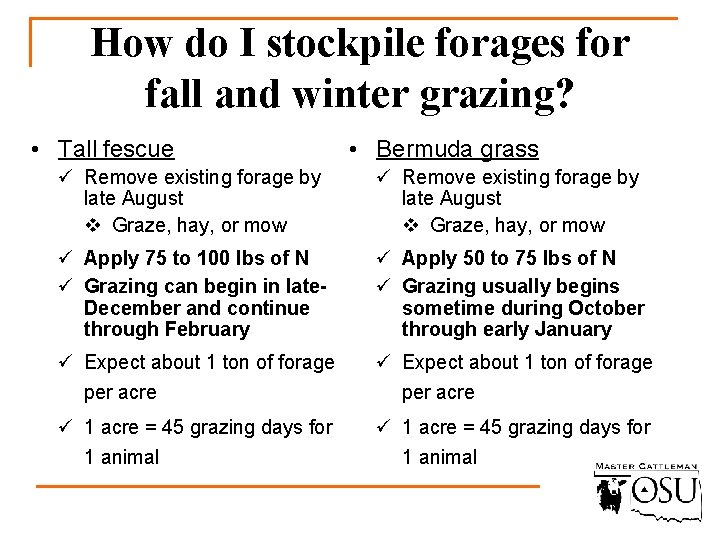 How do I stockpile forages for fall and winter grazing?

• Tall fescue
✓ Remove existing forage by late August
❖ Graze, hay, or mow
✓ Apply 75 to 100 lbs of N
✓ Grazing can begin in late-December and continue through February
✓ Expect about 1 ton of forage per acre
✓ 1 acre = 45 grazing days for 1 animal

• Bermuda grass
✓ Remove existing forage by late August
❖ Graze, hay, or mow
✓ Apply 50 to 75 lbs of N
✓ Grazing usually begins sometime during October through early January
✓ Expect about 1 ton of forage per acre
✓ 1 acre = 45 grazing days for 1 animal

MASTER CATTLEMAN
OSU